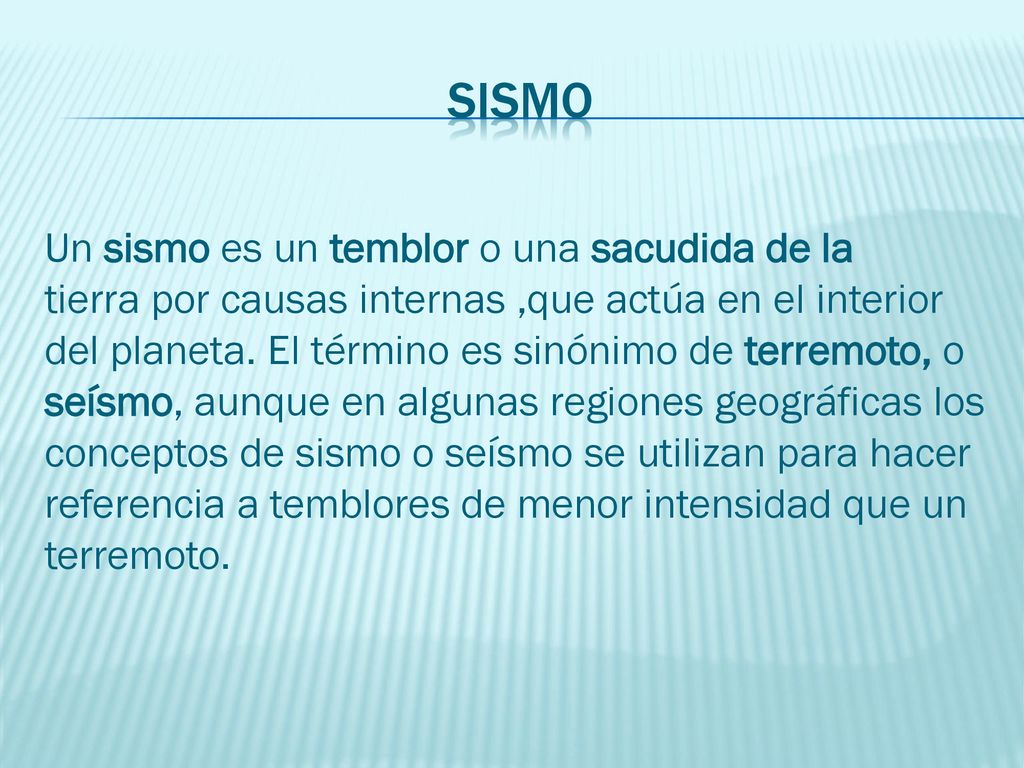 SISMO

Un sismo es un temblor o una sacudida de la tierra por causas internas ,que actúa en el interior del planeta. El término es sinónimo de terremoto, o seísmo, aunque en algunas regiones geográficas los conceptos de sismo o seísmo se utilizan para hacer referencia a temblores de menor intensidad que un terremoto.